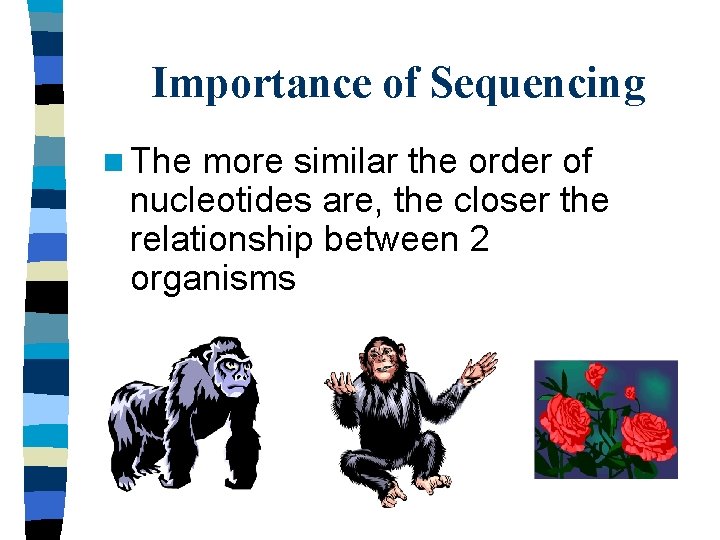 Importance of Sequencing

The more similar the order of nucleotides are, the closer the relationship between 2 organisms